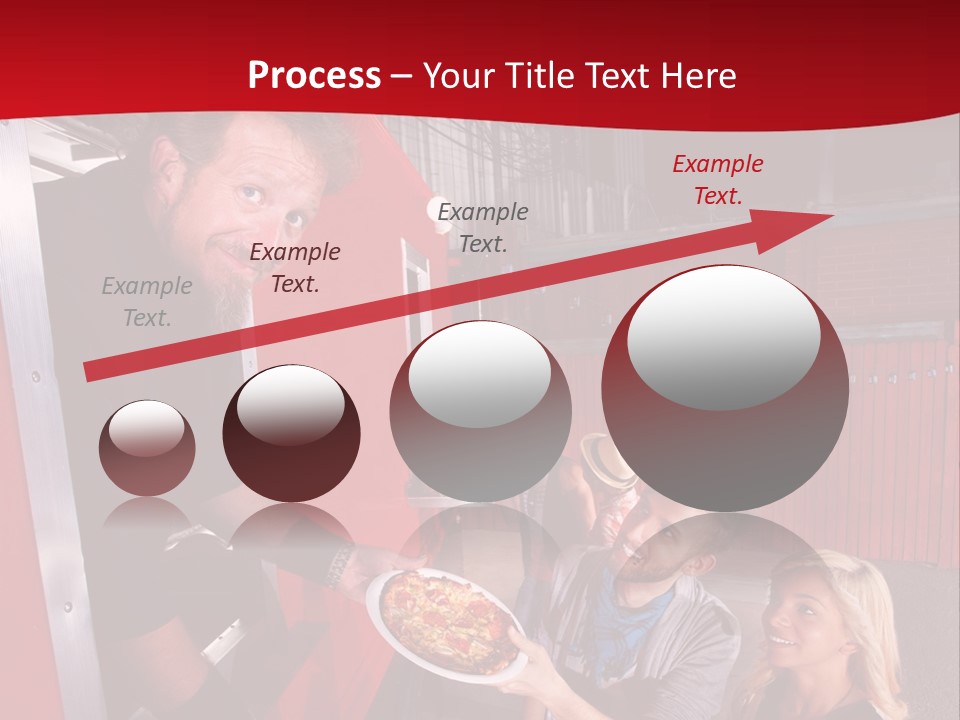 Process – Your Title Text Here

Example Text.

Example Text.

Example Text.

Example Text.